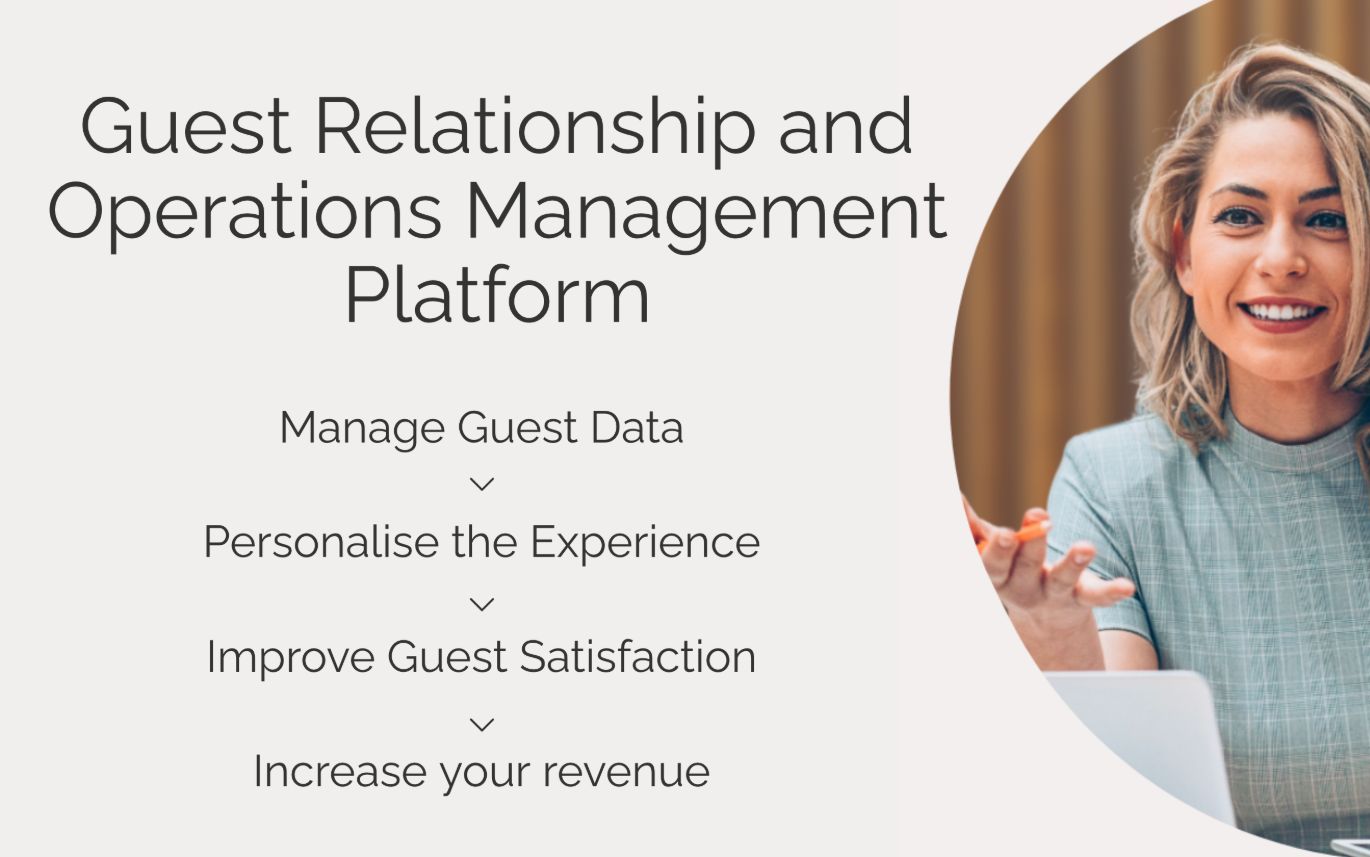 Guest Relationship and Operations Management Platform

Manage Guest Data

Personalise the Experience

Improve Guest Satisfaction

Increase your revenue